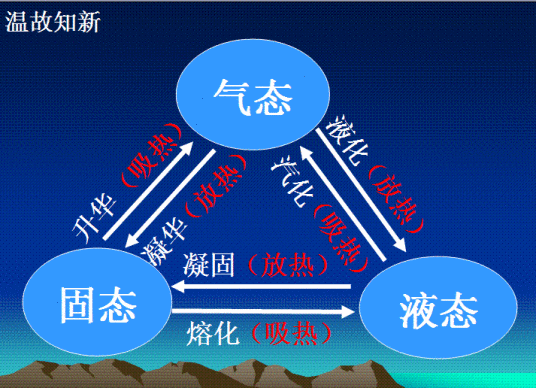 温故知新

气态

升华（吸热）

凝华（放热）

汽化（吸热）

液化（放热）

凝固（放热）

固态

液态

熔化（吸热）